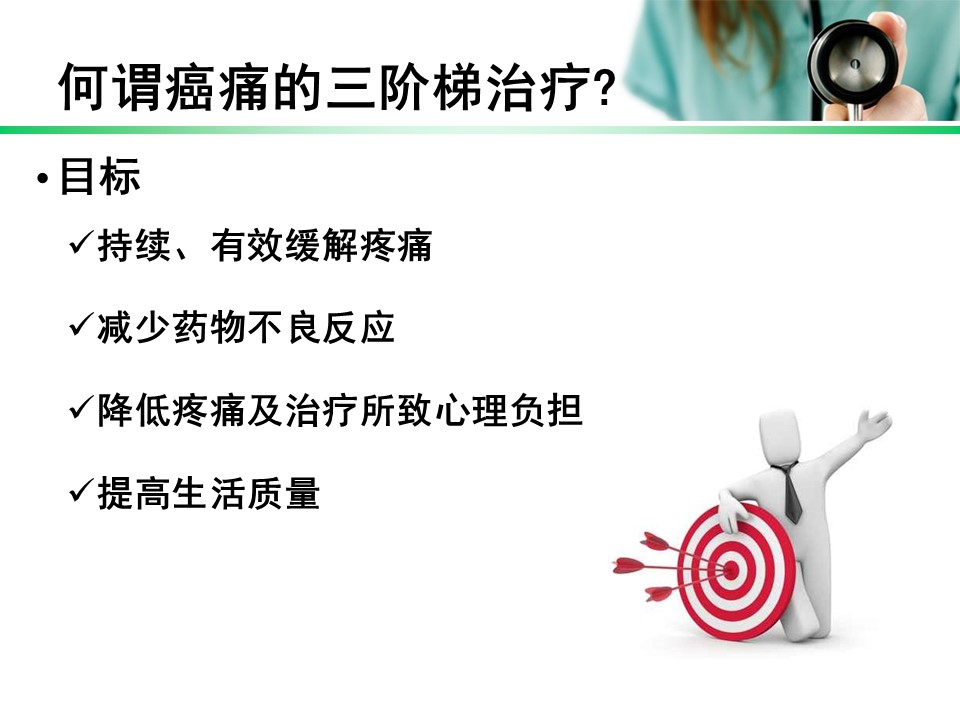 何谓癌痛的三阶梯治疗?

• 目标

✓持续、有效缓解疼痛

✓减少药物不良反应

✓降低疼痛及治疗所致心理负担

✓提高生活质量